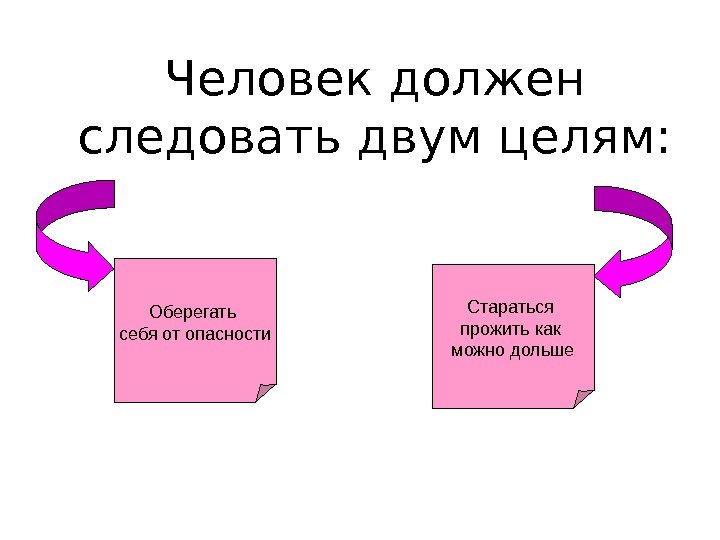 Человек должен следовать двум целям:

Оберегать себя от опасности

Стараться прожить как можно дольше